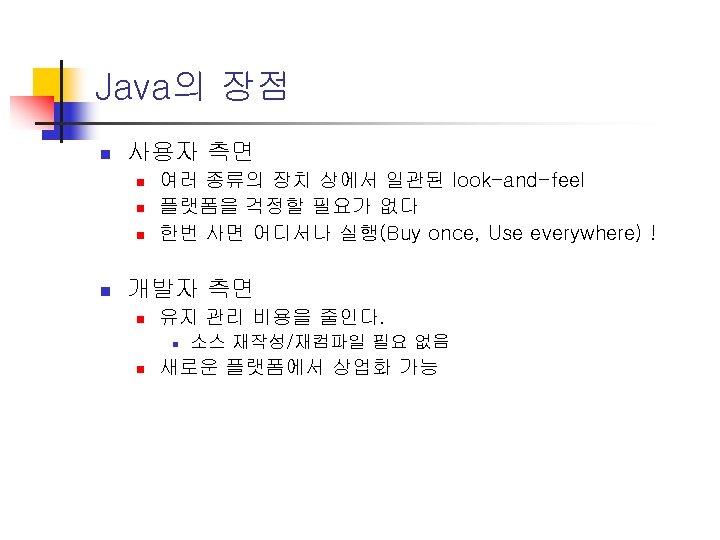 Java의 장점

사용자 측면
여러 종류의 장치 상에서 일관된 look-and-feel
플랫폼을 걱정할 필요가 없다
한번 사면 어디서나 실행(Buy once, Use everywhere) !

개발자 측면
유지 관리 비용을 줄인다.
소스 재작성/재컴파일 필요 없음
새로운 플랫폼에서 상업화 가능